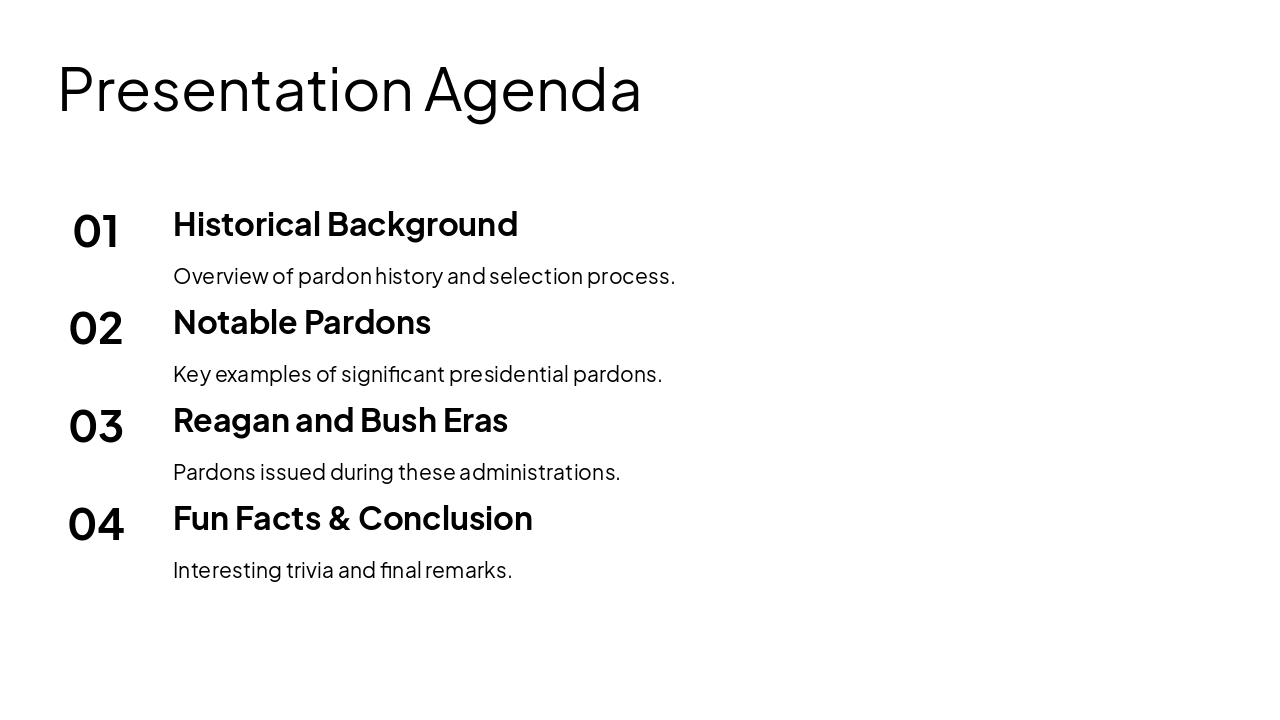 Presentation Agenda

01 Historical Background

Overview of pardon history and selection process.

02 Notable Pardons

Key examples of significant presidential pardons.

03 Reagan and Bush Eras

Pardons issued during these administrations.

04 Fun Facts & Conclusion

Interesting trivia and final remarks.